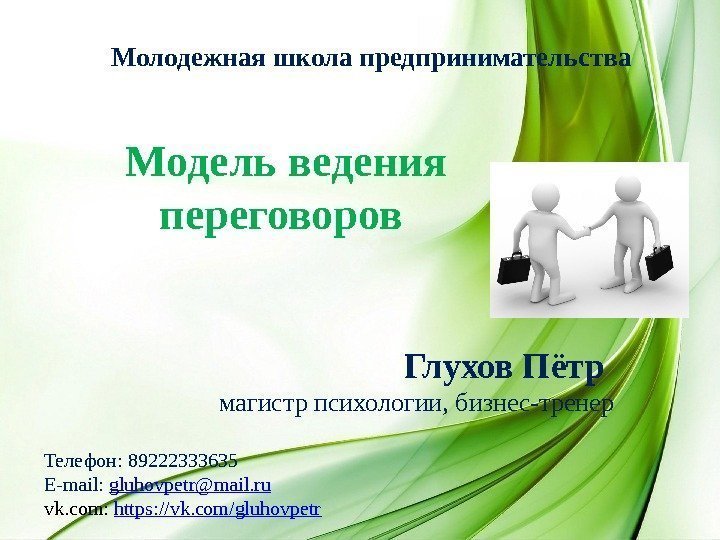 Молодежная школа предпринимательства

Модель ведения переговоров

Глухов Пётр
магистр психологии, бизнес-тренер

Телефон: 89222333635
E-mail: gluhovpetr@mail.ru
vk.com: https://vk.com/gluhovpetr